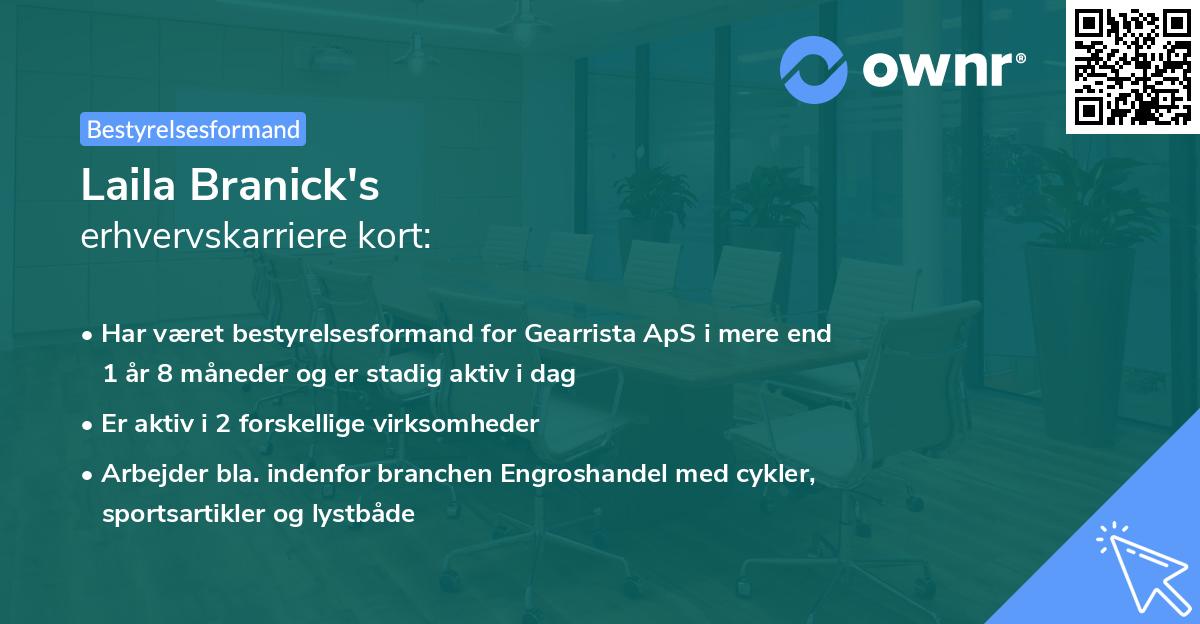 ownr®

Bestyrelsesformand

Laila Branick's
erhvervskarriere kort:

• Har været bestyrelsesformand for Gearrista ApS i mere end 1 år 8 måneder og er stadig aktiv i dag

• Er aktiv i 2 forskellige virksomheder

• Arbejder bla. indenfor branchen Engroshandel med cykler, sportsartikler og lystbåde